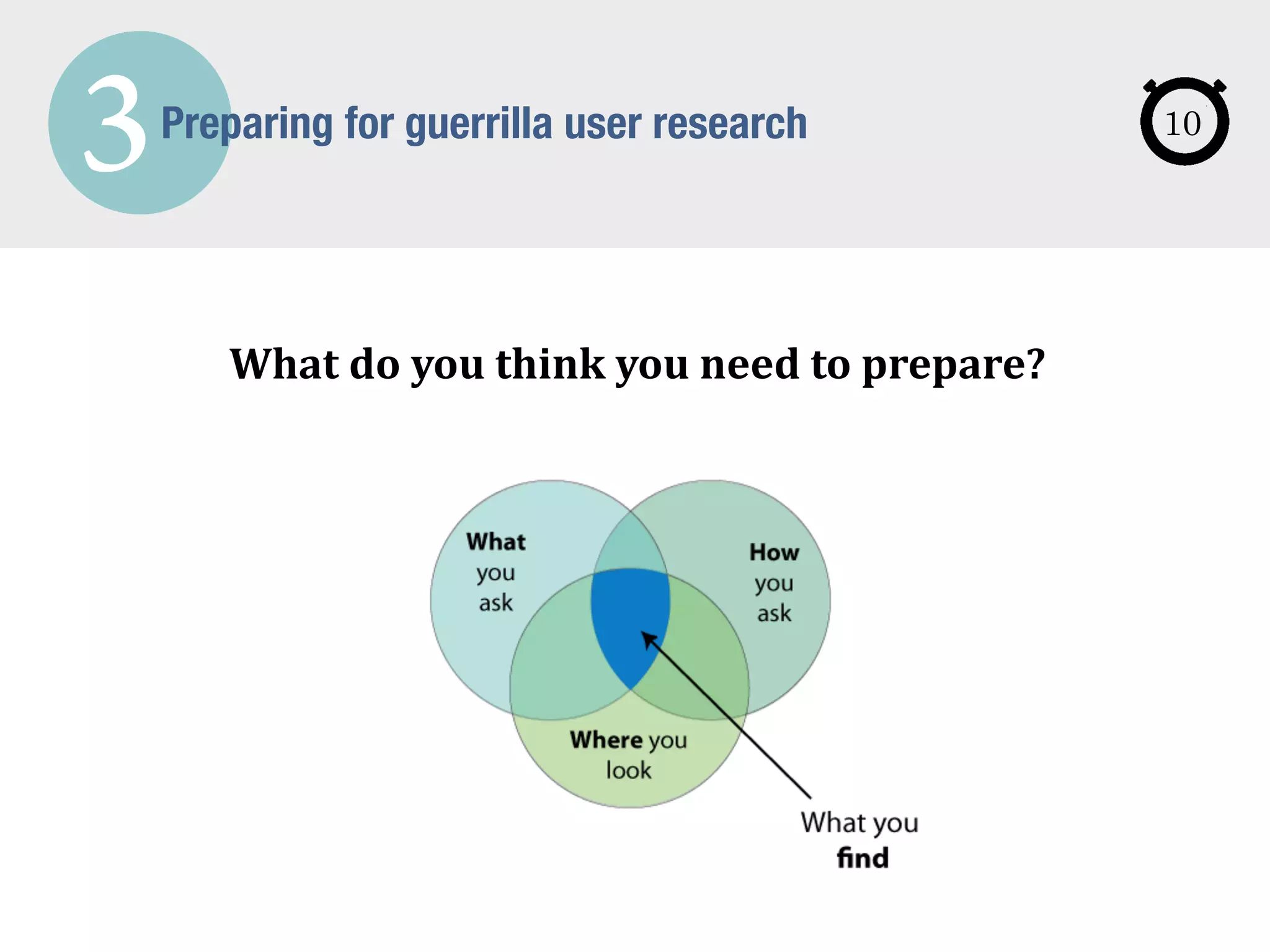 3 Preparing for guerrilla user research

10

What do you think you need to prepare?

What you ask

How you ask

Where you look

What you find